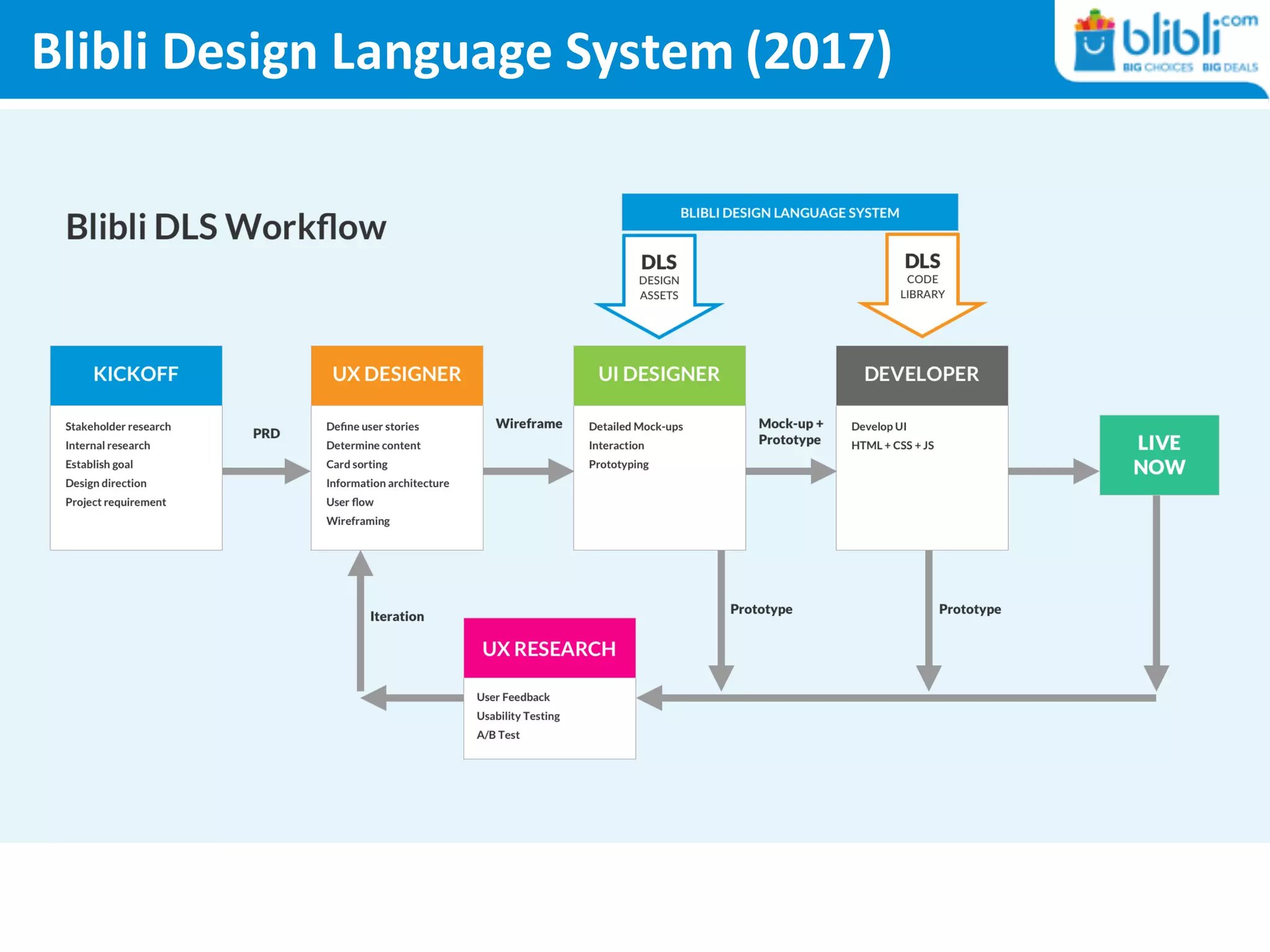 Blibli Design Language System (2017)

blibli.com
BIG CHOICES BIG DEALS

Blibli DLS Workflow

BLIBLI DESIGN LANGUAGE SYSTEM

DLS
DESIGN
ASSETS

DLS
CODE
LIBRARY

KICKOFF
Stakeholder research
Internal research
Establish goal
Design direction
Project requirement

PRD

UX DESIGNER
Define user stories
Determine content
Card sorting
Information architecture
User flow
Wireframing

Wireframe

UI DESIGNER
Detailed Mock-ups
Interaction
Prototyping

Mock-up + Prototype

DEVELOPER
Develop UI
HTML + CSS + JS

LIVE NOW

Iteration

Prototype

Prototype

UX RESEARCH
User Feedback
Usability Testing
A/B Test